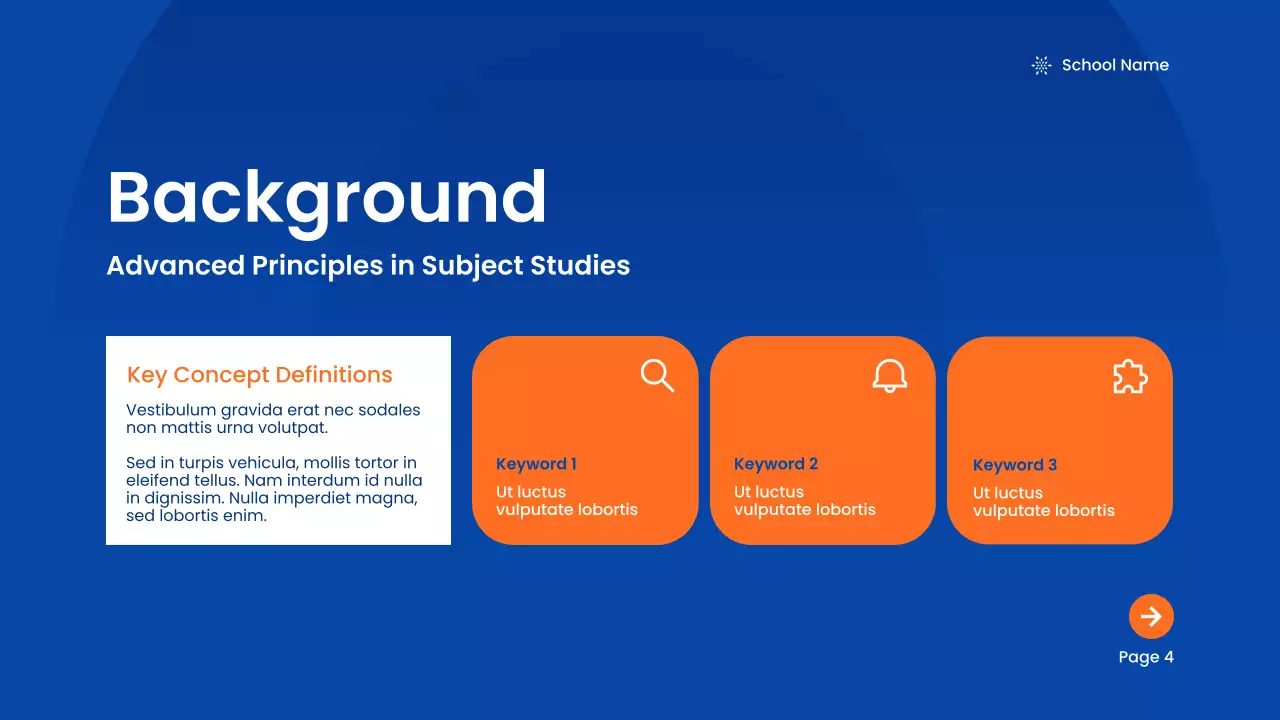 School Name

Background

Advanced Principles in Subject Studies

Key Concept Definitions

Vestibulum gravida erat nec sodales non mattis urna volutpat.

Sed in turpis vehicula, mollis tortor in eleifend tellus. Nam interdum id nulla in dignissim. Nulla imperdiet magna, sed lobortis enim.

Keyword 1
Ut luctus vulputate lobortis

Keyword 2
Ut luctus vulputate lobortis

Keyword 3
Ut luctus vulputate lobortis

Page 4